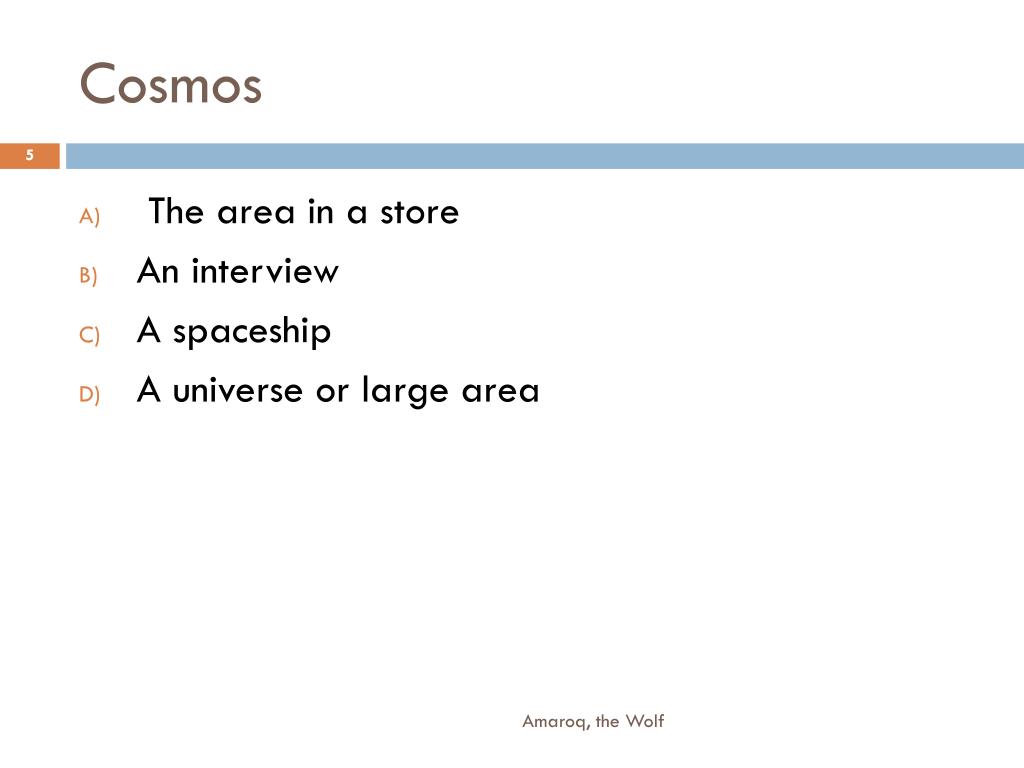 Cosmos

5

A) The area in a store
B) An interview
C) A spaceship
D) A universe or large area

Amaroq, the Wolf